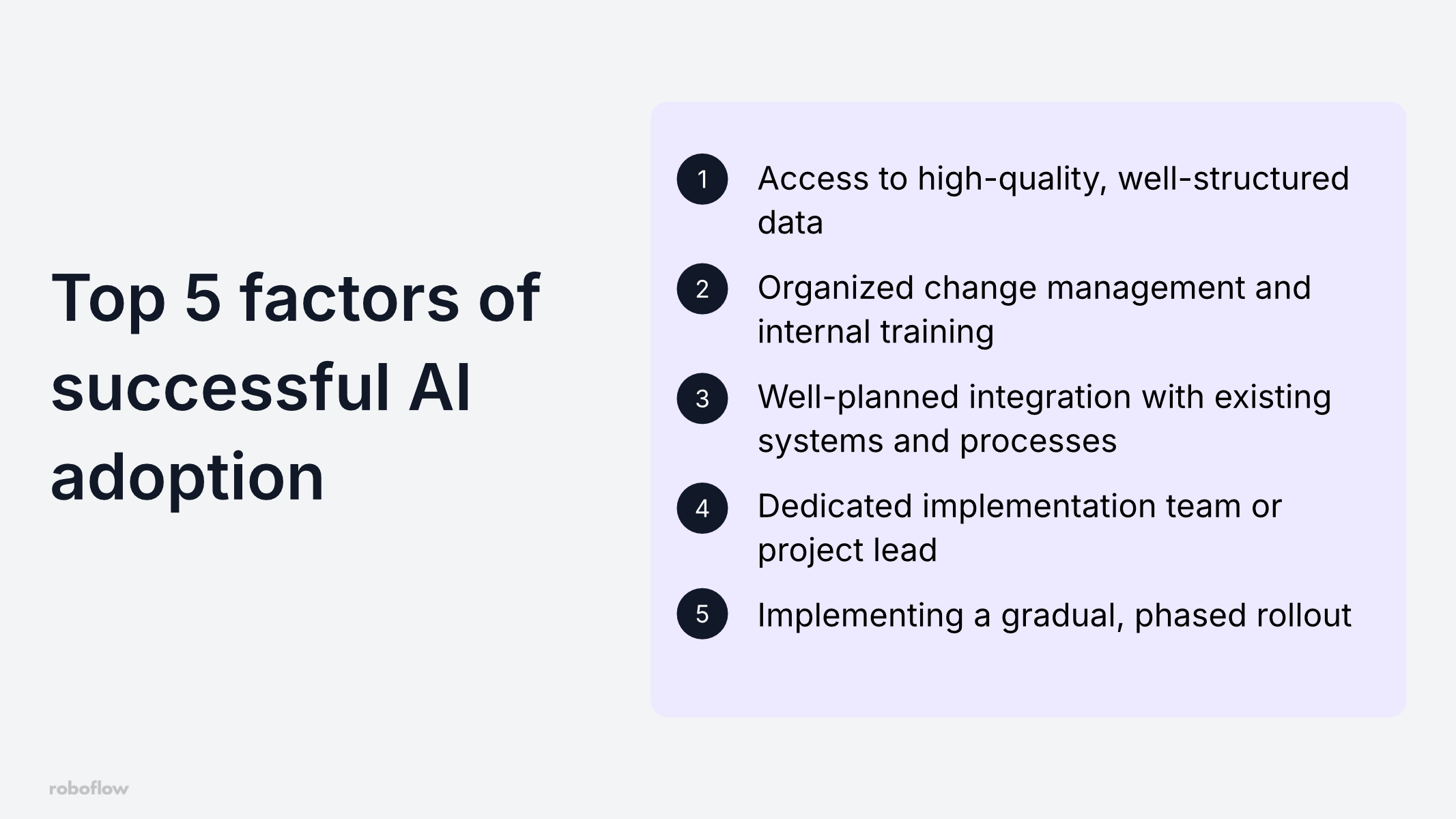 Top 5 factors of successful AI adoption

1 Access to high-quality, well-structured data

2 Organized change management and internal training

3 Well-planned integration with existing systems and processes

4 Dedicated implementation team or project lead

5 Implementing a gradual, phased rollout

roboflow